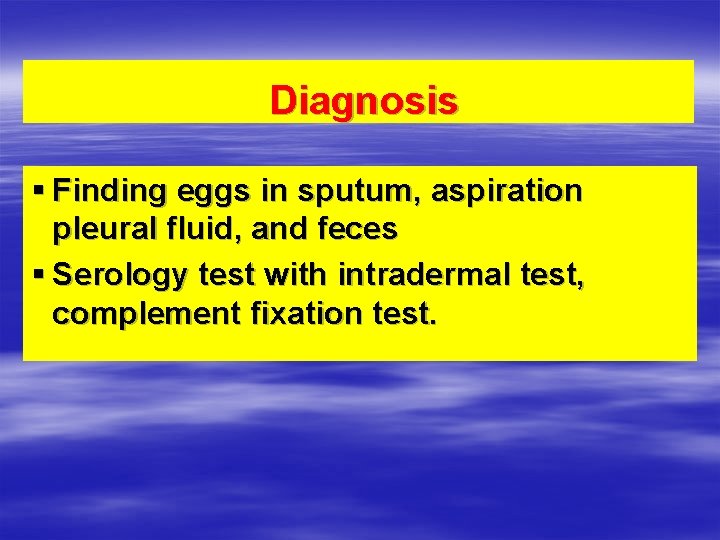 Diagnosis

▪ Finding eggs in sputum, aspiration pleural fluid, and feces

▪ Serology test with intradermal test, complement fixation test.